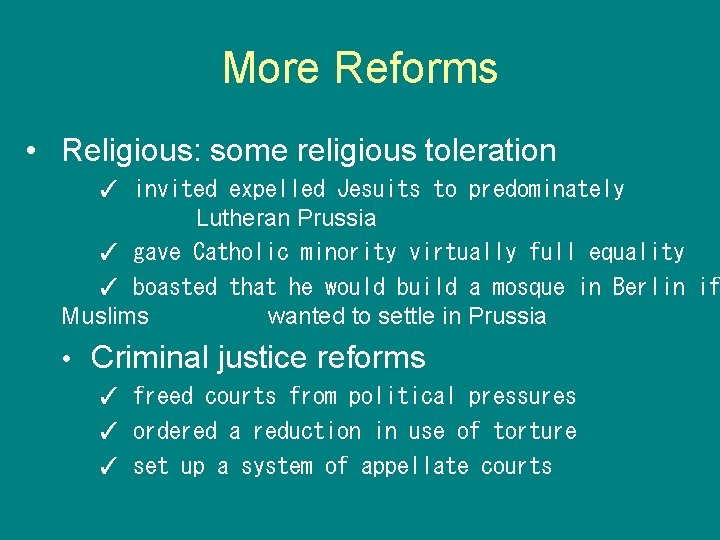 More Reforms

• Religious: some religious toleration

✓ invited expelled Jesuits to predominately Lutheran Prussia

✓ gave Catholic minority virtually full equality

✓ boasted that he would build a mosque in Berlin if Muslims wanted to settle in Prussia

• Criminal justice reforms

✓ freed courts from political pressures

✓ ordered a reduction in use of torture

✓ set up a system of appellate courts